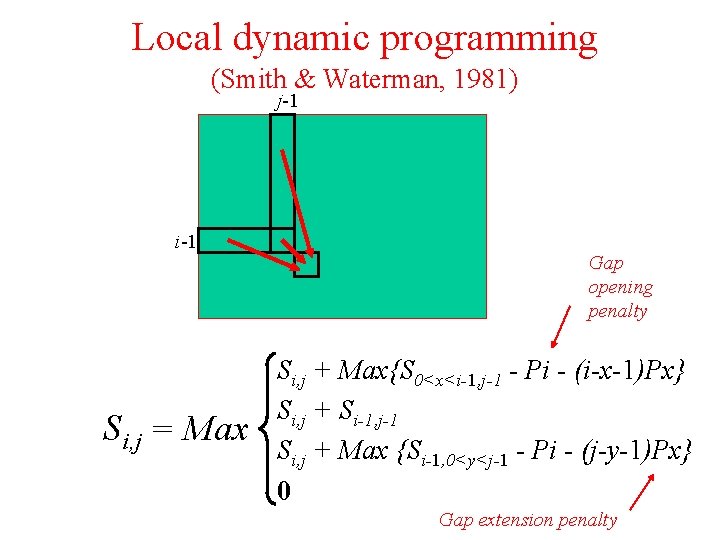 Local dynamic programming
(Smith & Waterman, 1981)

$j$-1

$i$-1

Gap opening penalty

$S_{i,j} = Max \begin{cases} S_{i,j} + Max\{S_{0<x<i-1,j-1} - Pi - (i-x-1)Px\} \\ S_{i,j} + S_{i-1,j-1} \\ S_{i,j} + Max\ \{S_{i-1,0<y<j-1} - Pi - (j-y-1)Px\} \\ 0 \end{cases}$

Gap extension penalty